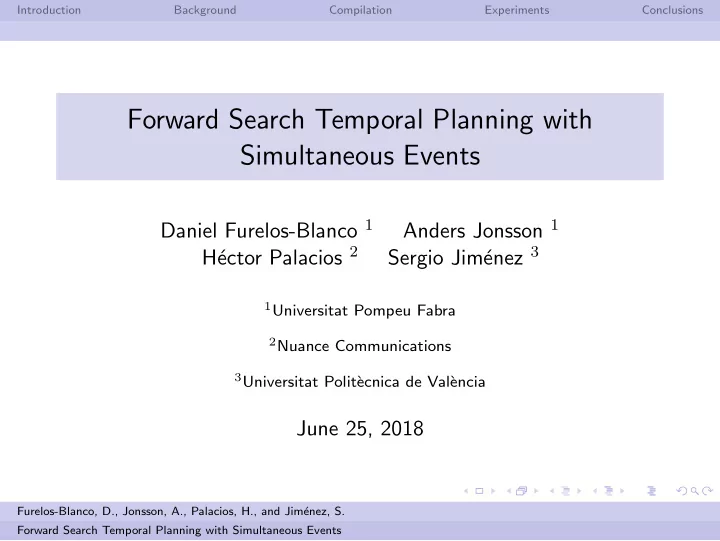 Introduction Background Compilation Experiments Conclusions

Forward Search Temporal Planning with Simultaneous Events

Daniel Furelos-Blanco $^1$ Anders Jonsson $^1$
Héctor Palacios $^2$ Sergio Jiménez $^3$

$^1$Universitat Pompeu Fabra

$^2$Nuance Communications

$^3$Universitat Politècnica de València

June 25, 2018

Furelos-Blanco, D., Jonsson, A., Palacios, H., and Jiménez, S.
Forward Search Temporal Planning with Simultaneous Events